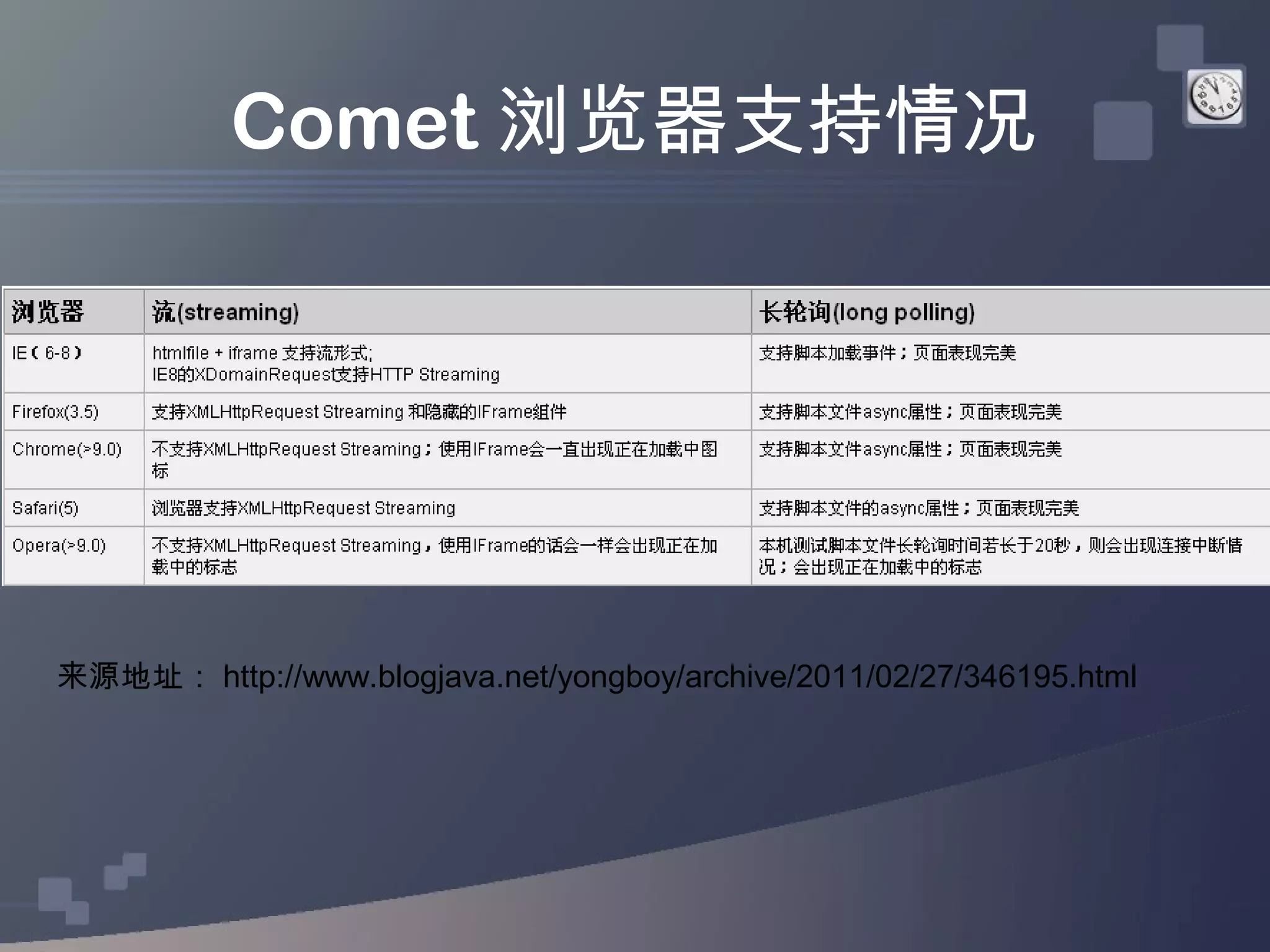 Comet 浏览器支持情况

| 浏览器 | 流(streaming) | 长轮询(long polling) |
|---|---|---|
| IE（6-8） | htmlfile + iframe 支持流形式; IE8的XDomainRequest支持HTTP Streaming | 支持脚本加载事件；页面表现完美 |
| Firefox(3.5) | 支持XMLHttpRequest Streaming 和隐藏的IFrame组件 | 支持脚本文件async属性；页面表现完美 |
| Chrome(>9.0) | 不支持XMLHttpRequest Streaming；使用IFrame会一直出现正在加载中图标 | 支持脚本文件async属性；页面表现完美 |
| Safari(5) | 浏览器支持XMLHttpRequest Streaming | 支持脚本文件的async属性；页面表现完美 |
| Opera(>9.0) | 不支持XMLHttpRequest Streaming，使用IFrame的话会一样会出现正在加载中的标志 | 本机测试脚本文件长轮询时间若长于20秒，则会出现连接中断情况；会出现正在加载中的标志 |

来源地址： http://www.blogjava.net/yongboy/archive/2011/02/27/346195.html